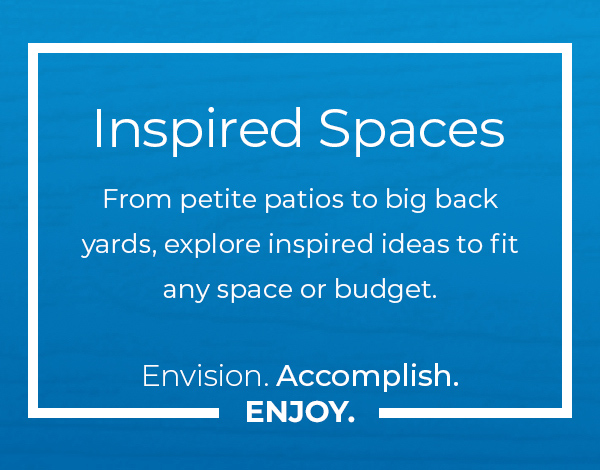 Inspired Spaces

From petite patios to big back yards, explore inspired ideas to fit any space or budget.

Envision. Accomplish.
ENJOY.